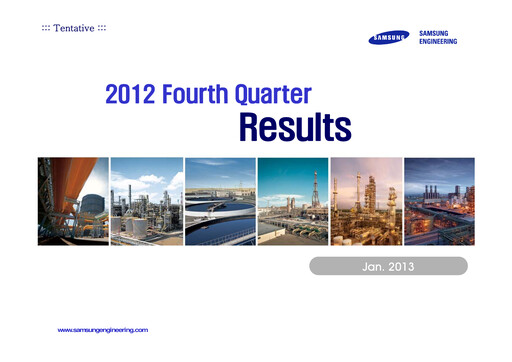 ::: Tentative :::

SAMSUNG

SAMSUNG ENGINEERING

2012 Fourth Quarter

Results

Jan. 2013

www.samsungengineering.com